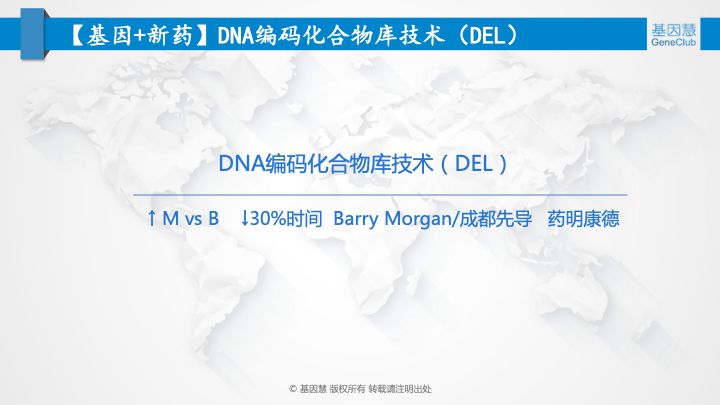 【基因+新药】DNA编码化合物库技术（DEL）

基因慧
GeneClub

DNA编码化合物库技术（DEL）

↑M vs B ↓30%时间 Barry Morgan/成都先导 药明康德

© 基因慧 版权所有 转载请注明出处